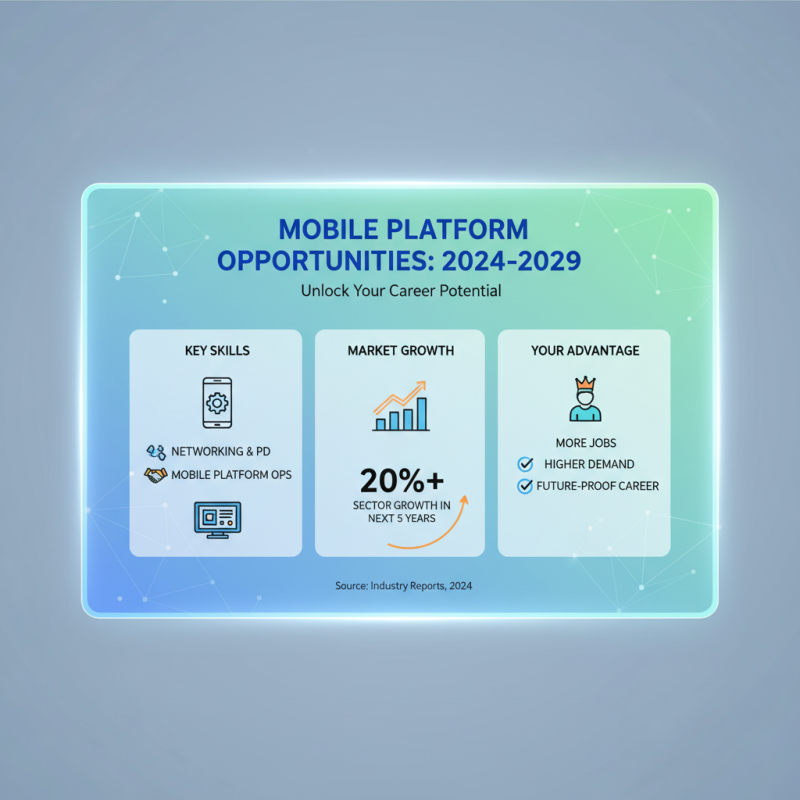 MOBILE PLATFORM OPPORTUNITIES: 2024-2029

Unlock Your Career Potential

KEY SKILLS

NETWORKING & PD

MOBILE PLATFORM OPS

MARKET GROWTH

20%+

SECTOR GROWTH IN NEXT 5 YEARS

YOUR ADVANTAGE

MORE JOBS

HIGHER DEMAND

FUTURE-PROOF CAREER

Source: Industry Reports, 2024